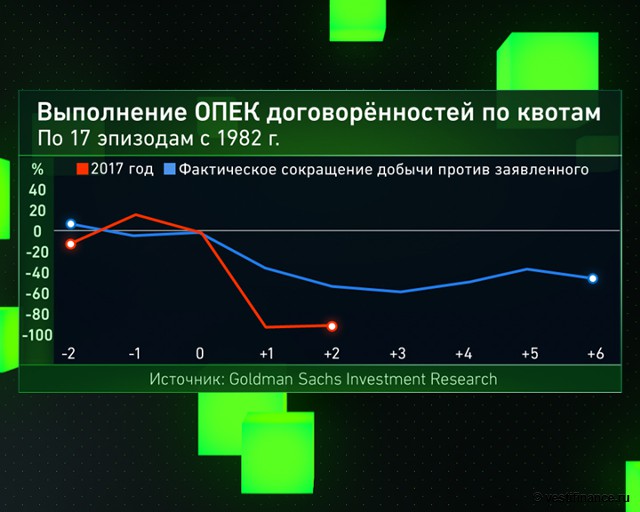 Выполнение ОПЕК договорённостей по квотам
По 17 эпизодам с 1982 г.

%
2017 год
Фактическое сокращение добычи против заявленного

40
20
0
-20
-40
-60
-80
-100

-2
-1
0
+1
+2
+3
+4
+5
+6

Источник: Goldman Sachs Investment Research

© vestifinance.ru